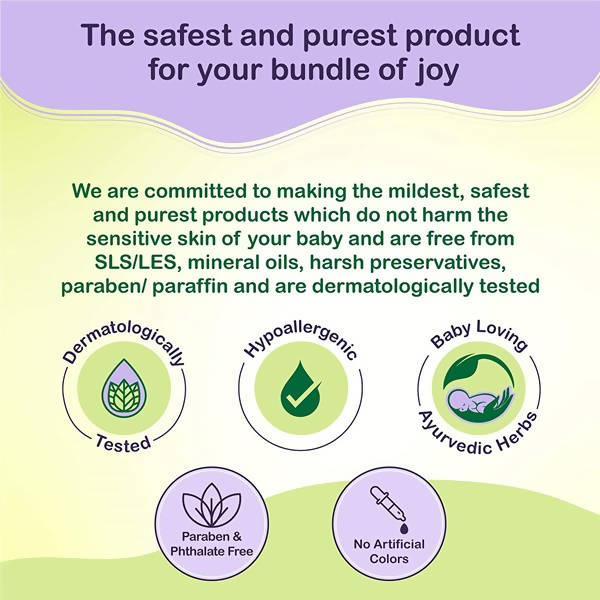 The safest and purest product for your bundle of joy

We are committed to making the mildest, safest and purest products which do not harm the sensitive skin of your baby and are free from SLS/LES, mineral oils, harsh preservatives, paraben/ paraffin and are dermatologically tested

Dermatologically Tested

Hypoallergenic

Baby Loving Ayurvedic Herbs

Paraben & Phthalate Free

No Artificial Colors